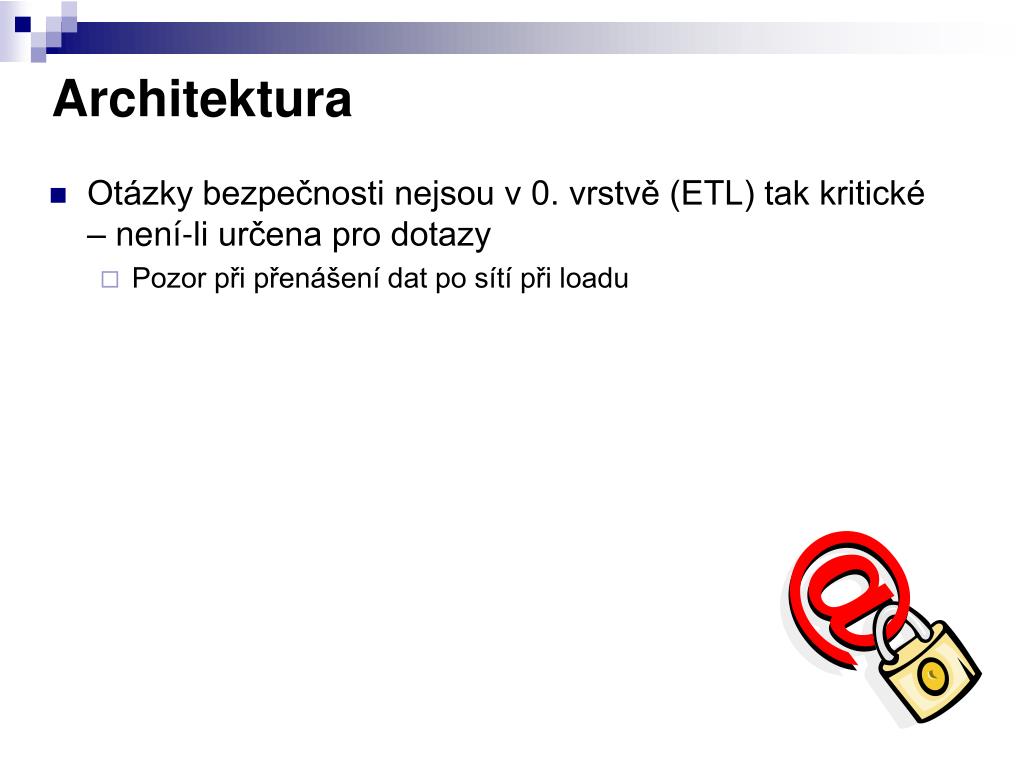 Architektura

Otázky bezpečnosti nejsou v 0. vrstvě (ETL) tak kritické – není-li určena pro dotazy

Pozor při přenášení dat po sítí při loadu